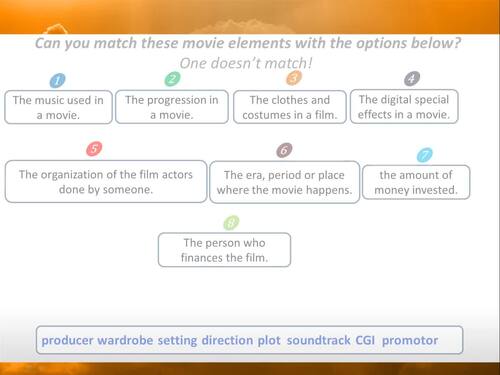 Can you match these movie elements with the options below?
One doesn't match!

1
The music used in a movie.

2
The progression in a movie.

3
The clothes and costumes in a film.

4
The digital special effects in a movie.

5
The organization of the film actors done by someone.

6
The era, period or place where the movie happens.

7
the amount of money invested.

8
The person who finances the film.

producer wardrobe setting direction plot soundtrack CGI promotor